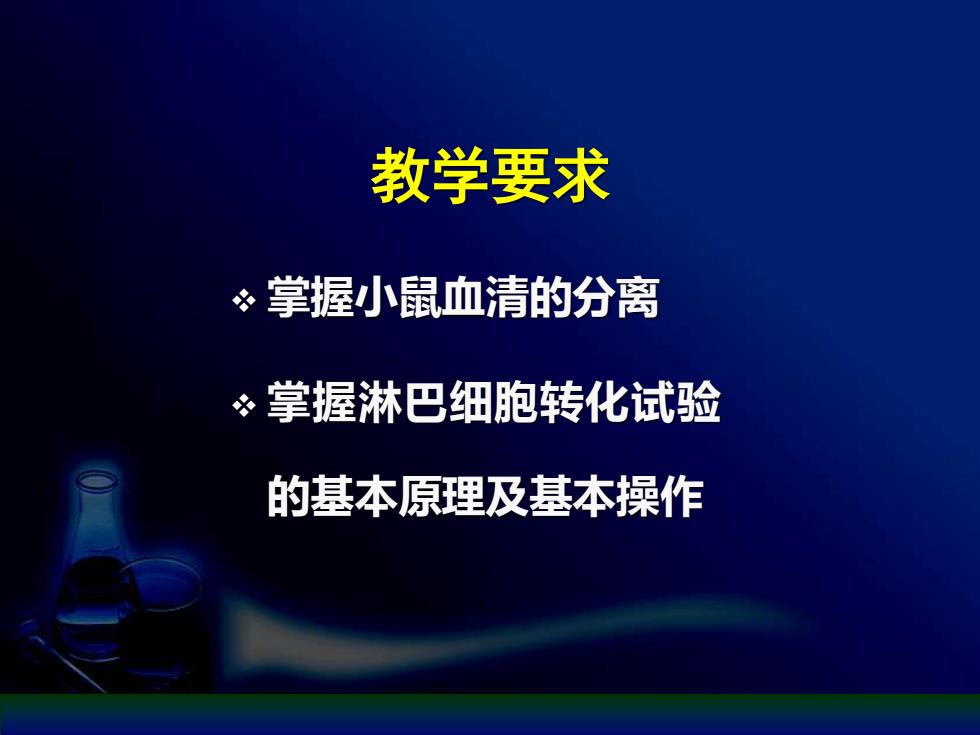 教学要求

❖ 掌握小鼠血清的分离

❖ 掌握淋巴细胞转化试验的基本原理及基本操作